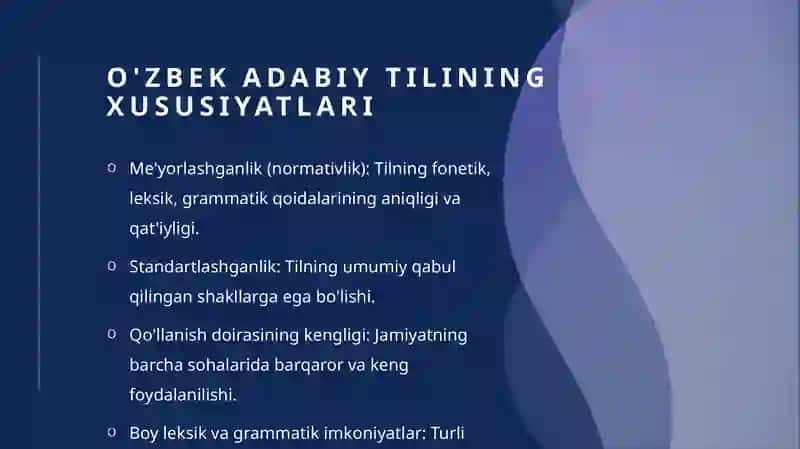 O'ZBEK ADABIY TILINING XUSUSIYATLARI

o Me'yorlashganlik (normativlik): Tilning fonetik, leksik, grammatik qoidalarining aniqligi va qat'iyligi.

o Standartlashganlik: Tilning umumiy qabul qilingan shakllarga ega bo'lishi.

o Qo'llanish doirasining kengligi: Jamiyatning barcha sohalarida barqaror va keng foydalanilishi.

o Boy leksik va grammatik imkoniyatlar: Turli